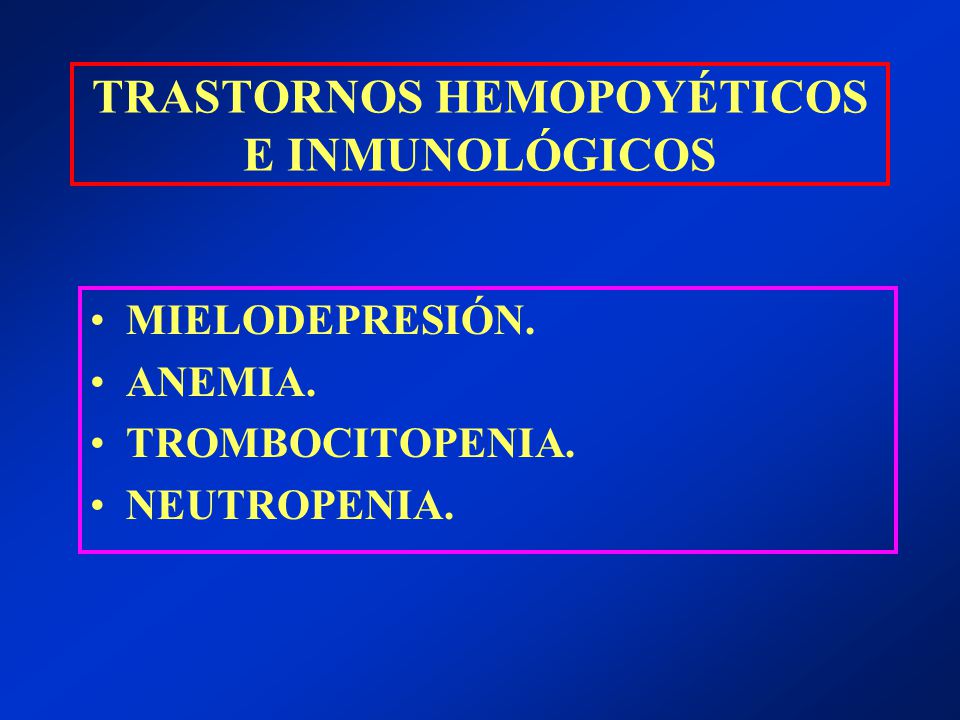 TRASTORNOS HEMOPOYÉTICOS E INMUNOLÓGICOS

• MIELODEPRESIÓN.
• ANEMIA.
• TROMBOCITOPENIA.
• NEUTROPENIA.